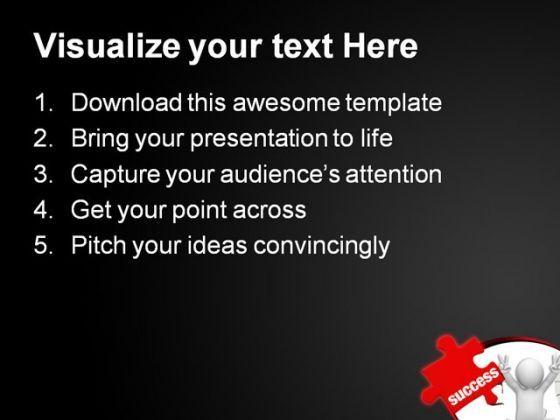 Visualize your text Here

1. Download this awesome template
2. Bring your presentation to life
3. Capture your audience's attention
4. Get your point across
5. Pitch your ideas convincingly

success